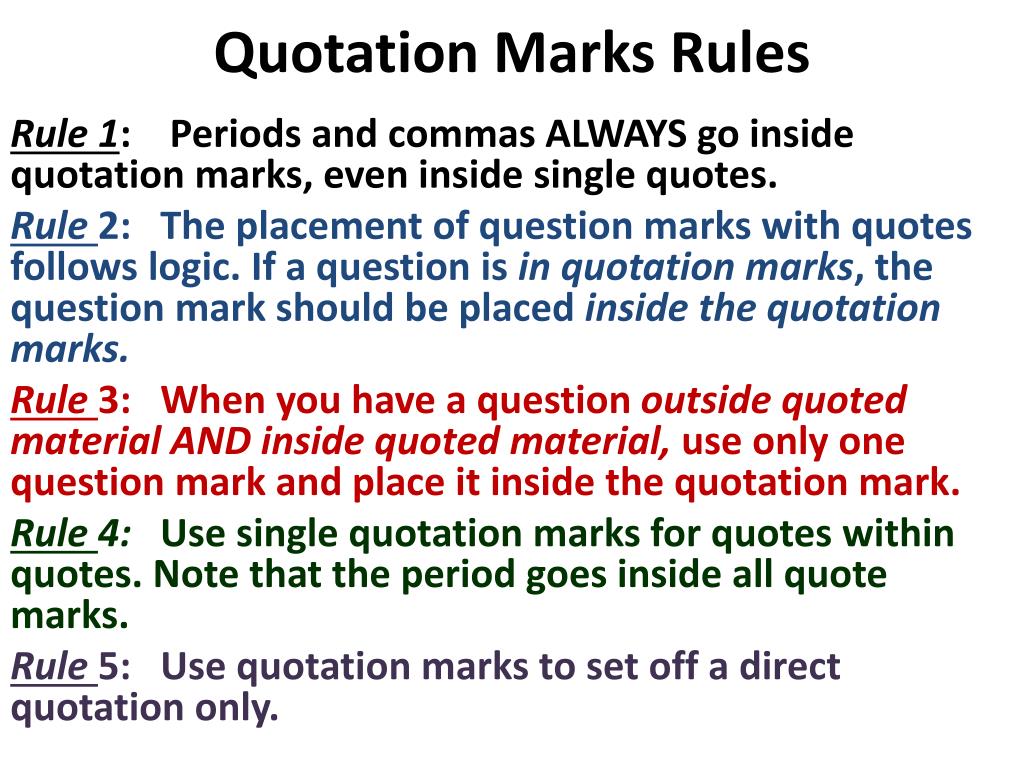 Quotation Marks Rules

Rule 1: Periods and commas ALWAYS go inside quotation marks, even inside single quotes.

Rule 2: The placement of question marks with quotes follows logic. If a question is in quotation marks, the question mark should be placed inside the quotation marks.

Rule 3: When you have a question outside quoted material AND inside quoted material, use only one question mark and place it inside the quotation mark.

Rule 4: Use single quotation marks for quotes within quotes. Note that the period goes inside all quote marks.

Rule 5: Use quotation marks to set off a direct quotation only.